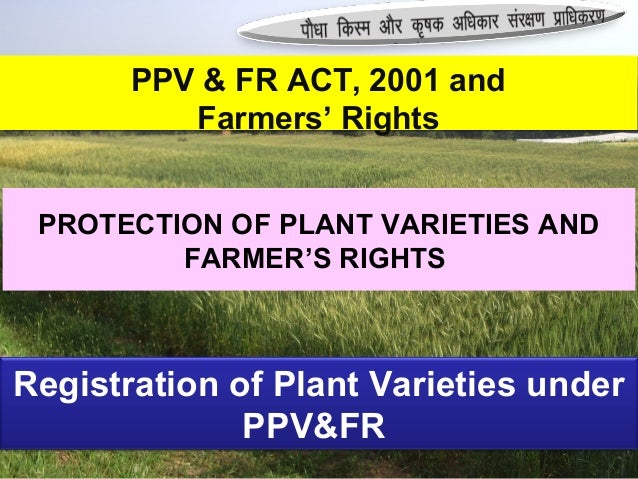 पौधा किस्म और कृषक अधिकार संरक्षण प्राधिकरण

PPV & FR ACT, 2001 and Farmers' Rights

PROTECTION OF PLANT VARIETIES AND FARMER'S RIGHTS

Registration of Plant Varieties under PPV&FR